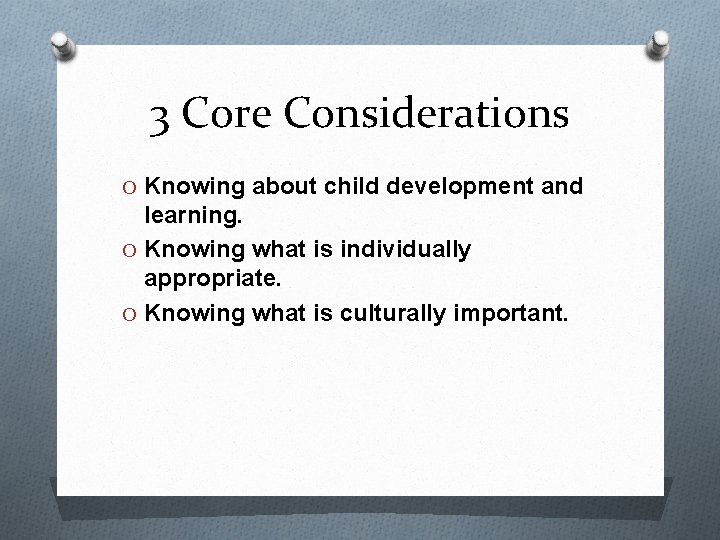 3 Core Considerations

O Knowing about child development and learning.
O Knowing what is individually appropriate.
O Knowing what is culturally important.